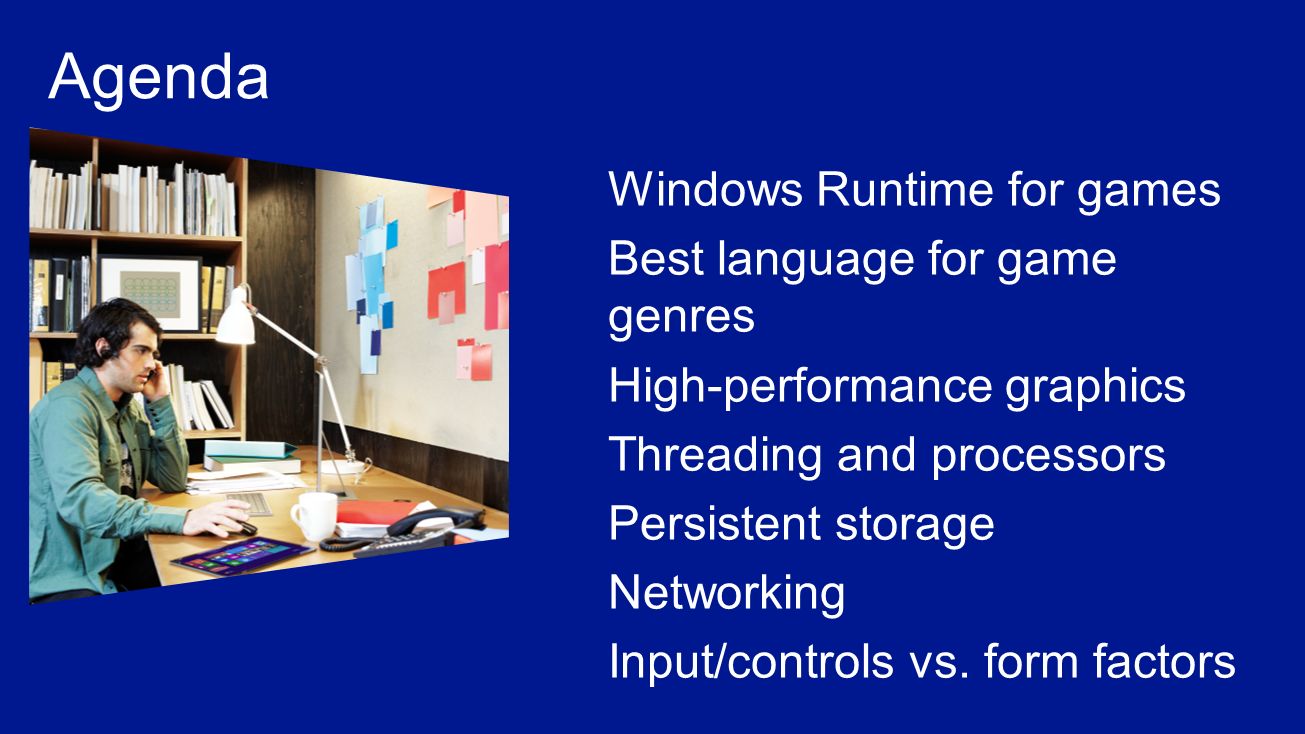 Agenda

Windows Runtime for games

Best language for game genres

High-performance graphics

Threading and processors

Persistent storage

Networking

Input/controls vs. form factors